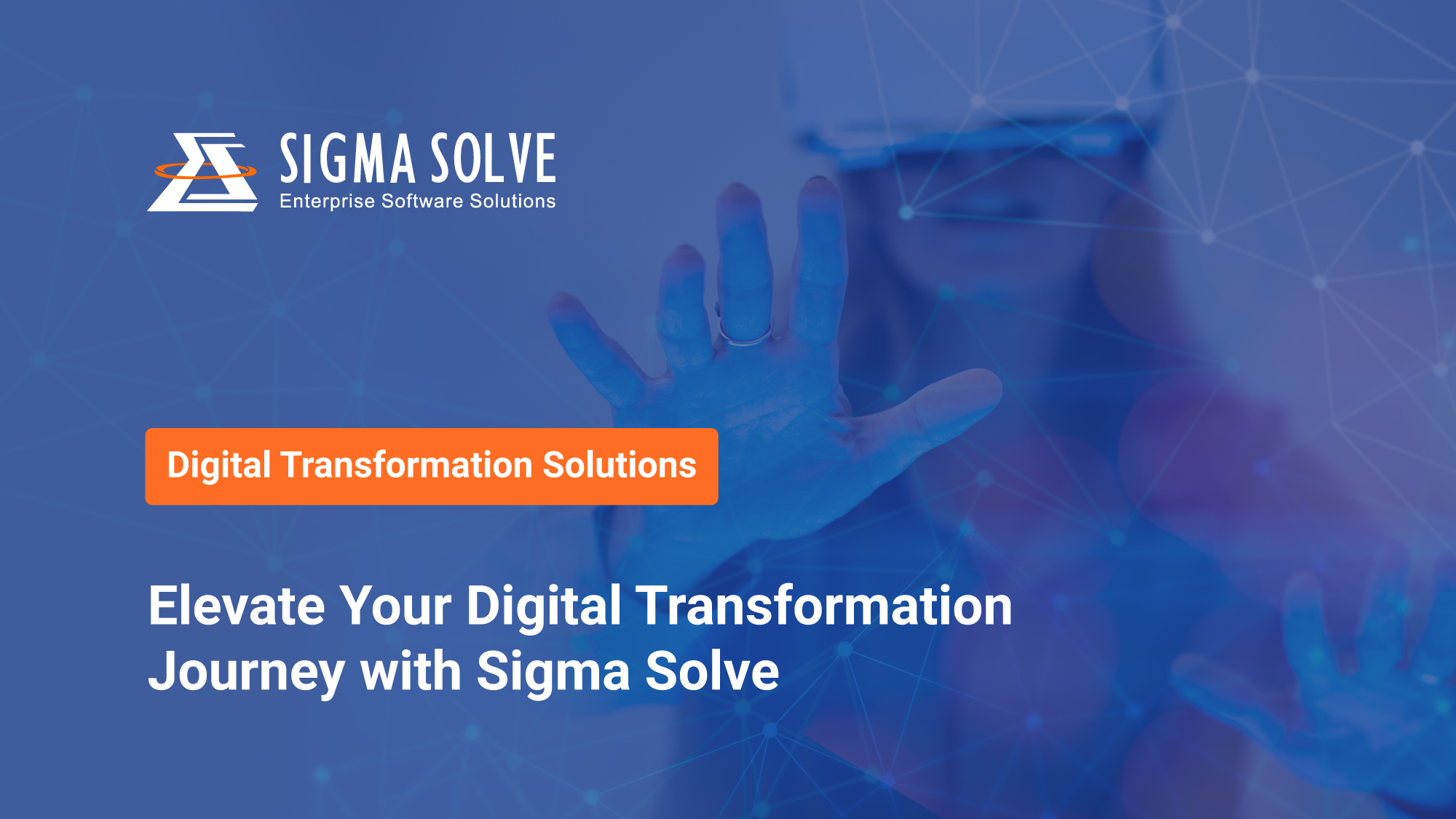 SIGMA SOLVE
Enterprise Software Solutions

Digital Transformation Solutions

Elevate Your Digital Transformation Journey with Sigma Solve